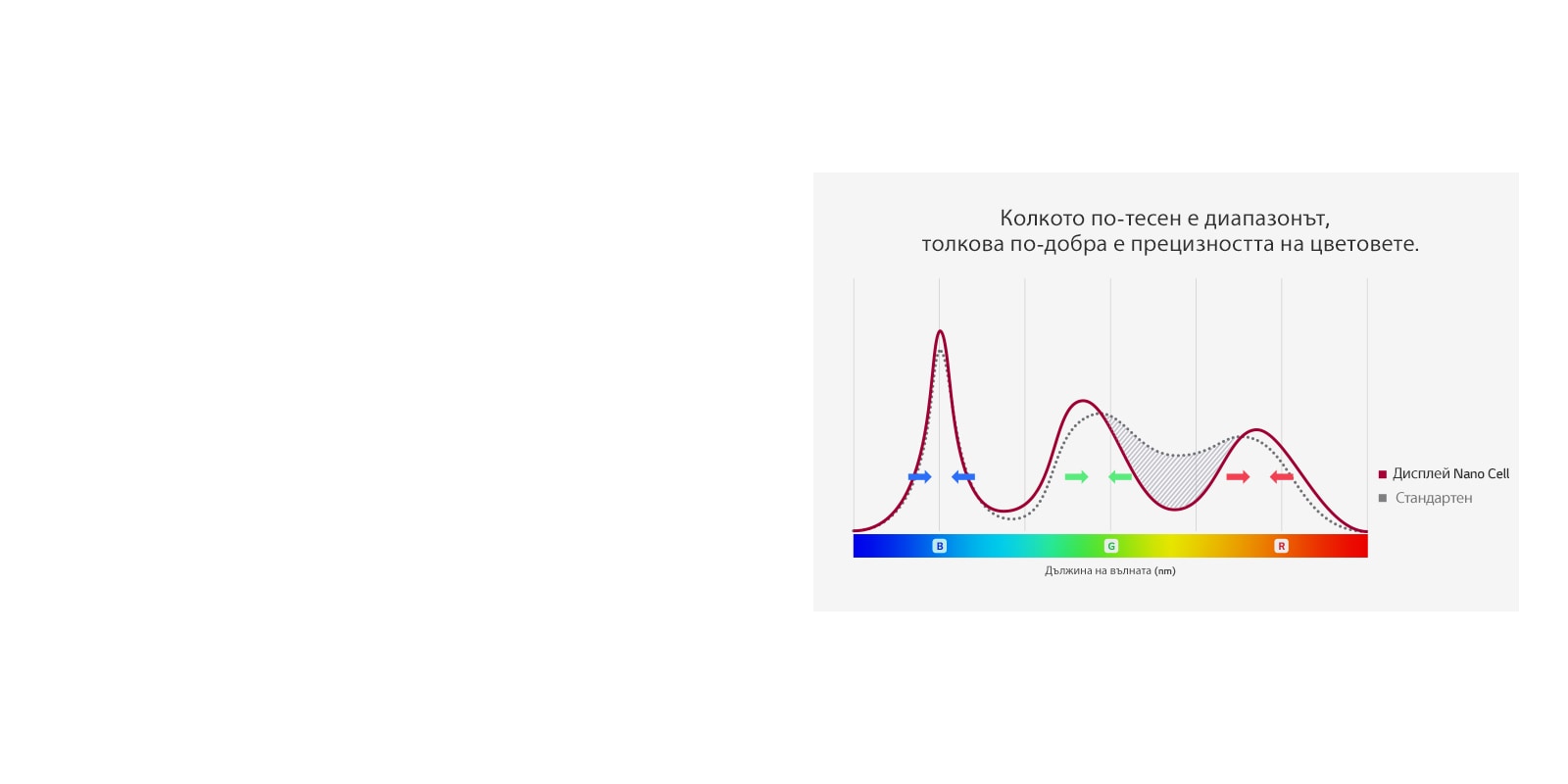 Колкото по-тесен е диапазонът,
толкова по-добра е прецизността на цветовете.

Дисплей Nano Cell
Стандартен

B
G
R

Дължина на вълната (nm)